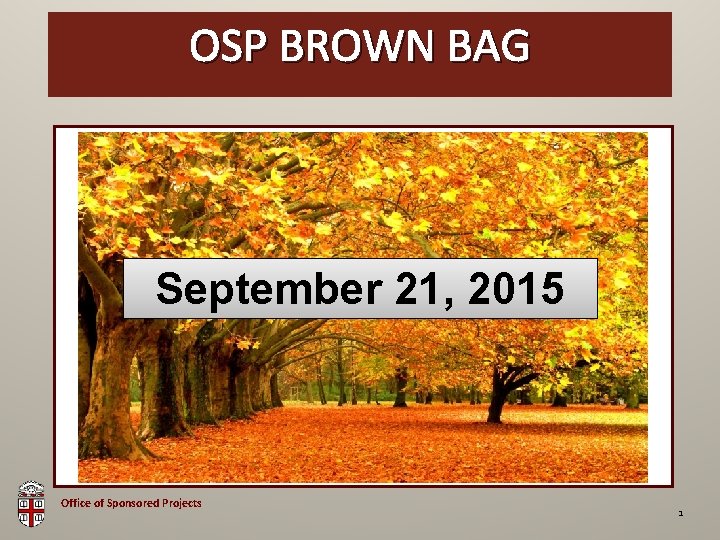 OSP BROWN BAG

September 21, 2015

Office of Sponsored Projects

1